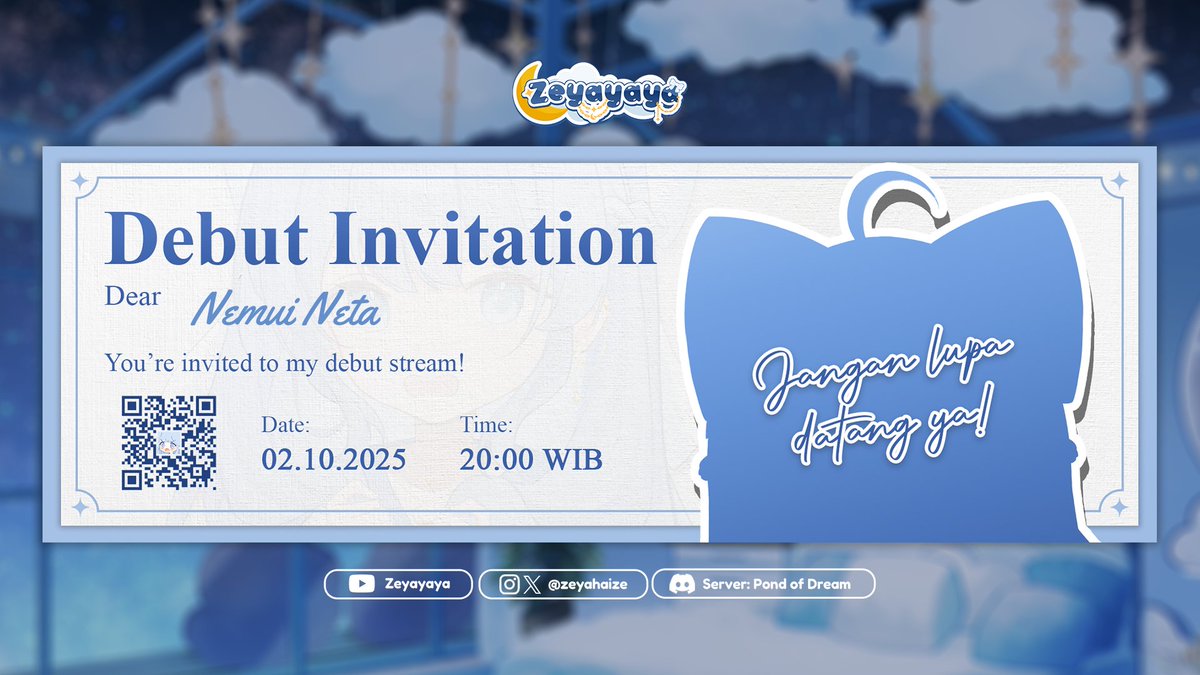 Zeyayaya

Debut Invitation

Dear Nemui Neta

You're invited to my debut stream!

Date:
02.10.2025

Time:
20:00 WIB

Jangan lupa datang ya!

Zeyayaya

@zeyahaize

Server: Pond of Dream